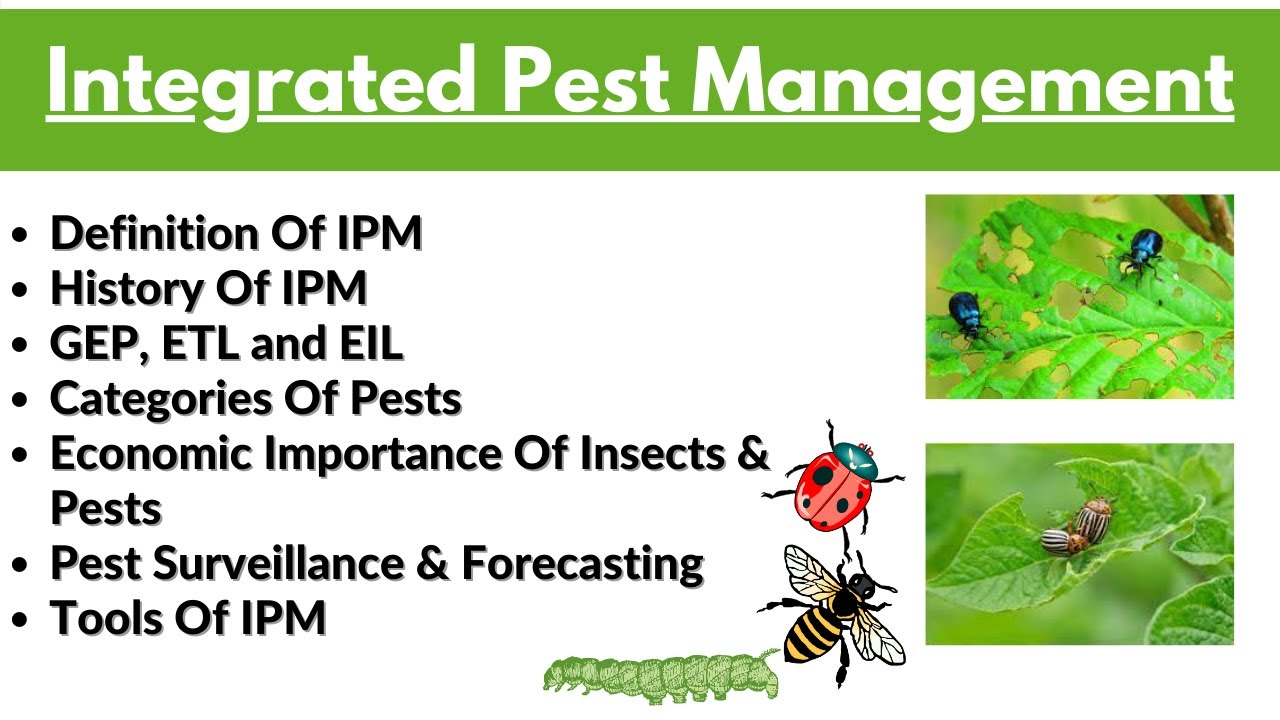 Integrated Pest Management

• Definition Of IPM
• History Of IPM
• GEP, ETL and EIL
• Categories Of Pests
• Economic Importance Of Insects & Pests
• Pest Surveillance & Forecasting
• Tools Of IPM